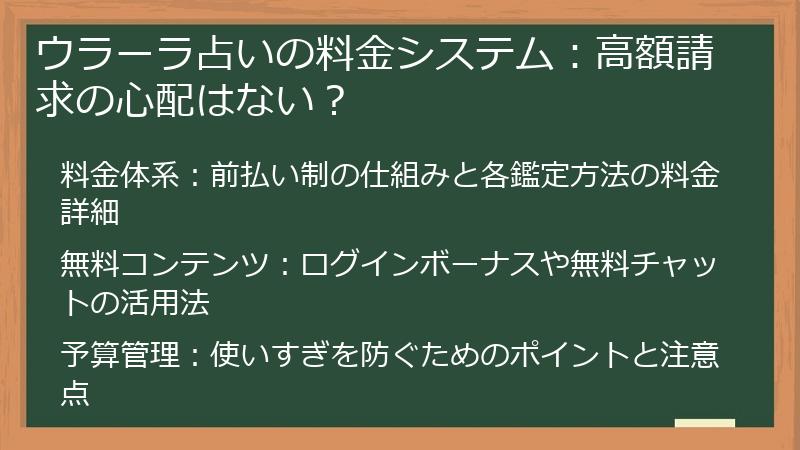 ウラーラ占いの料金システム：高額請求の心配はない？

料金体系：前払い制の仕組みと各鑑定方法の料金詳細

無料コンテンツ：ログインボーナスや無料チャットの活用法

予算管理：使いすぎを防ぐためのポイントと注意点